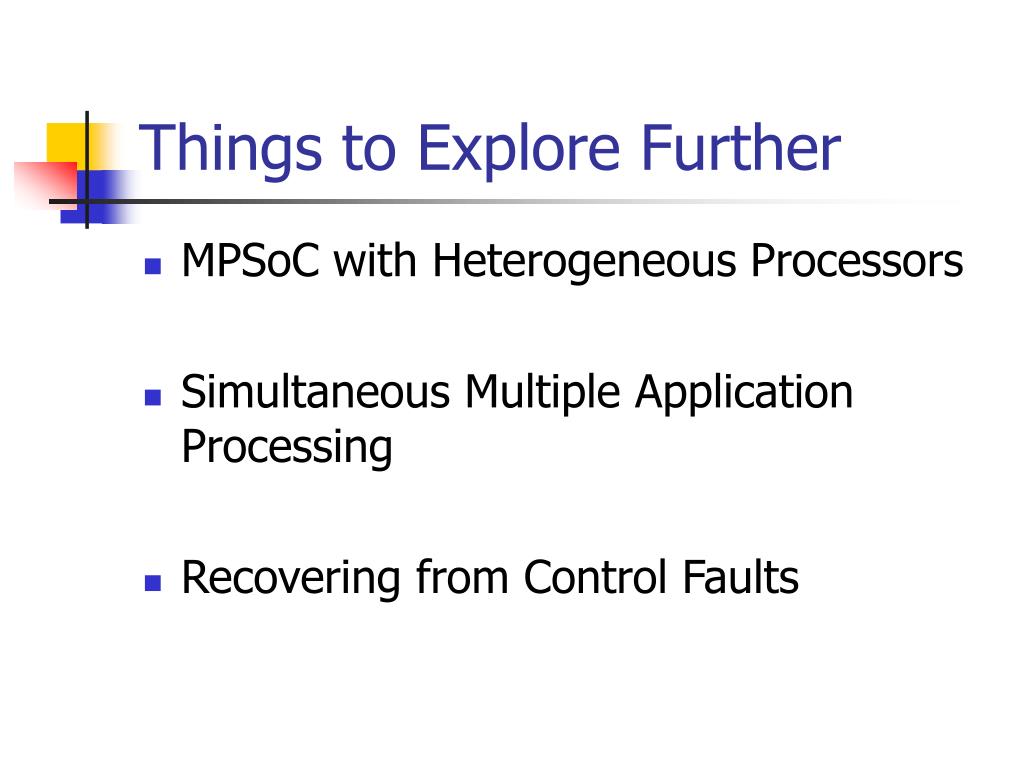 Things to Explore Further

- MPSoC with Heterogeneous Processors

- Simultaneous Multiple Application Processing

- Recovering from Control Faults